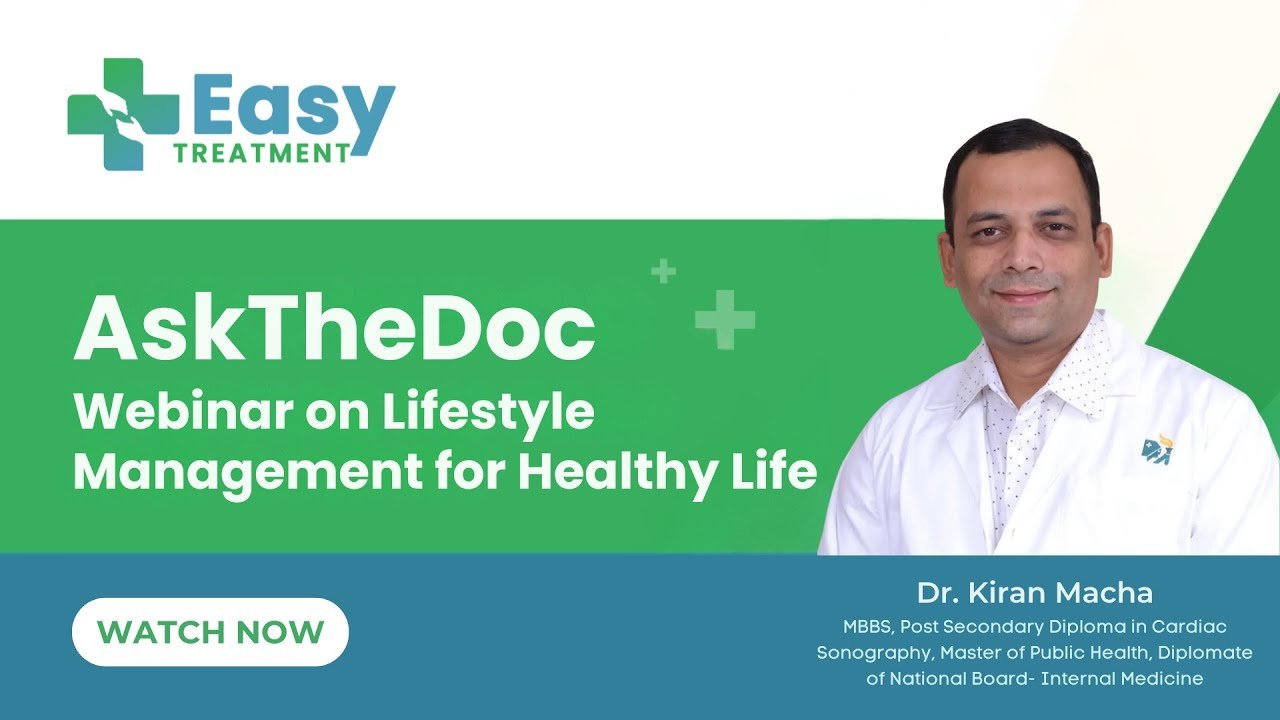 Easy
TREATMENT

AskTheDoc
Webinar on Lifestyle Management for Healthy Life

WATCH NOW

Dr. Kiran Macha
MBBS, Post Secondary Diploma in Cardiac Sonography, Master of Public Health, Diplomate of National Board- Internal Medicine